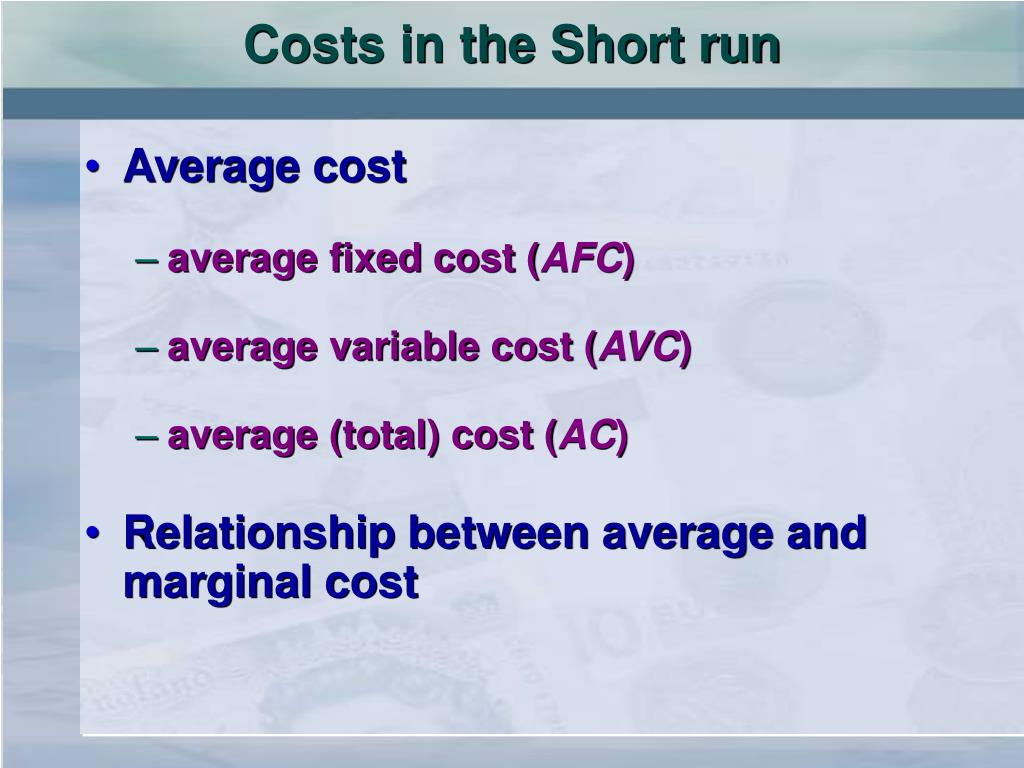 Costs in the Short run

• Average cost

– average fixed cost (AFC)

– average variable cost (AVC)

– average (total) cost (AC)

• Relationship between average and marginal cost